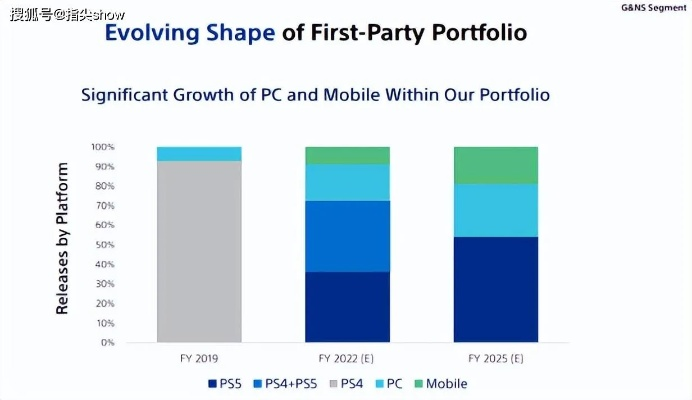 搜狐号@指尖show

G&NS Segment

Evolving Shape of First-Party Portfolio

Significant Growth of PC and Mobile Within Our Portfolio

Releases by Platform

100%
90%
80%
70%
60%
50%
40%
30%
20%
10%
0%

FY 2019
FY 2022 (E)
FY 2025 (E)

PS5 PS4+PS5 PS4 PC Mobile